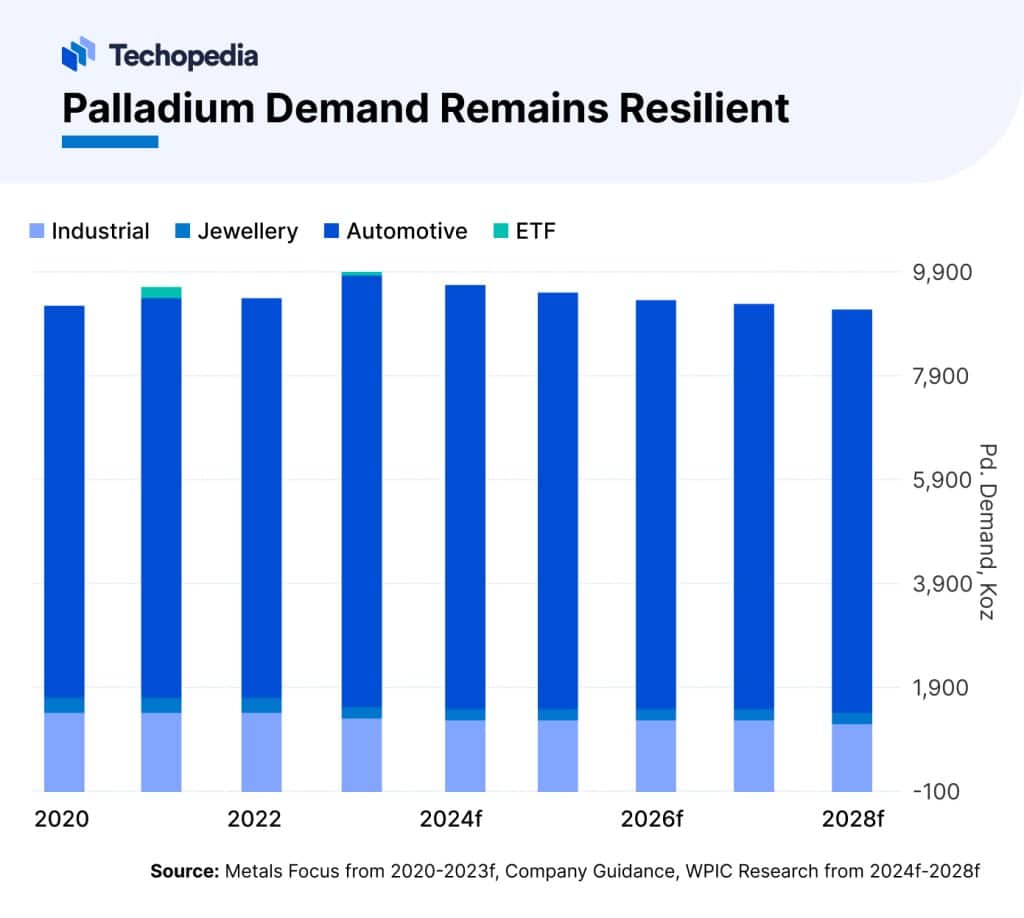 Techopedia

Palladium Demand Remains Resilient

Industrial Jewellery Automotive ETF

9,900
7,900
5,900
3,900
1,900
-100

Pd. Demand, Koz

2020 2022 2024f 2026f 2028f

Source: Metals Focus from 2020-2023f, Company Guidance, WPIC Research from 2024f-2028f